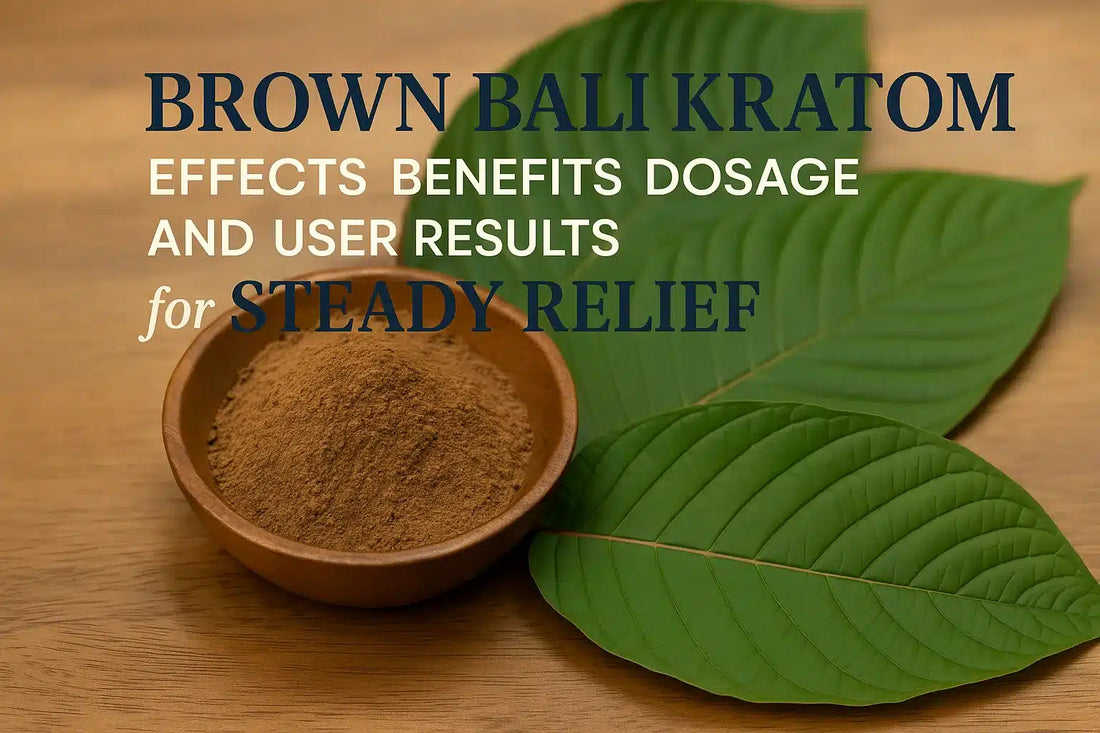 BROWN BALI KRATOM
EFFECTS BENEFITS DOSAGE
AND USER RESULTS
for STEADY RELIEF